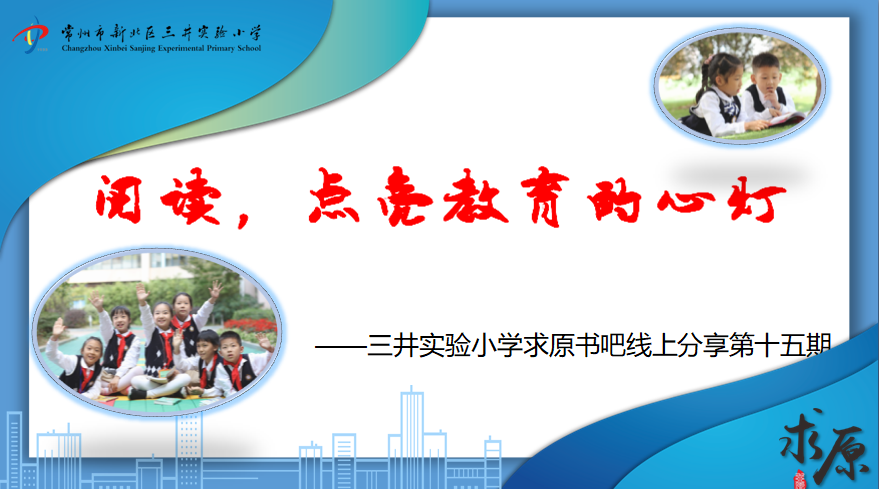 常州市新北区三井实验小学
Changzhou Xinbei Sanjing Experimental Primary School

阅读，点亮教育的心灯

——三井实验小学求原书吧线上分享第十五期

求原